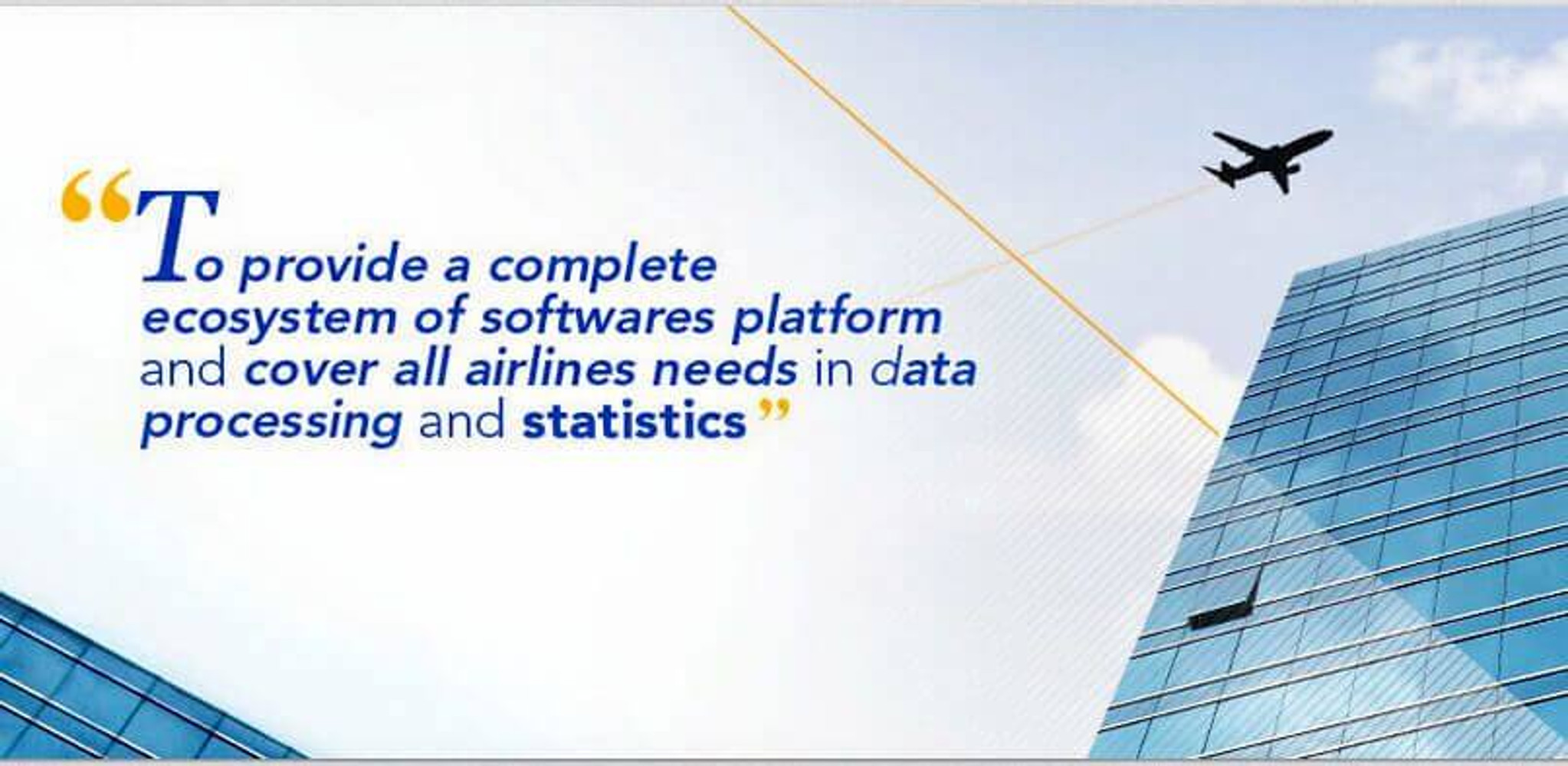 “To provide a complete ecosystem of softwares platform and cover all airlines needs in data processing and statistics”